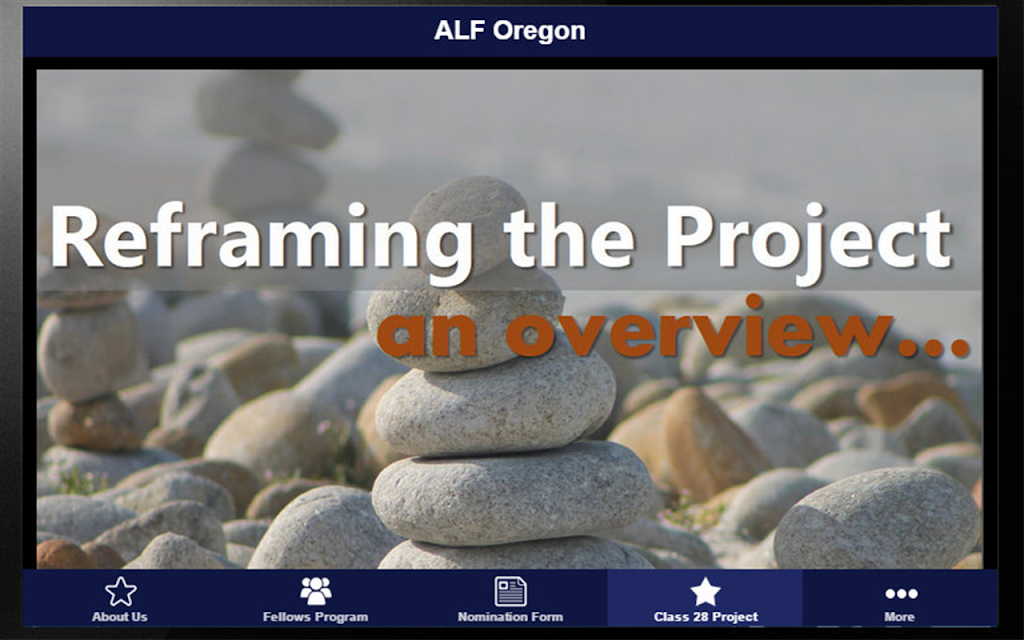 ALF Oregon

Reframing the Project

an overview...

About Us
Fellows Program
Nomination Form
Class 28 Project
More